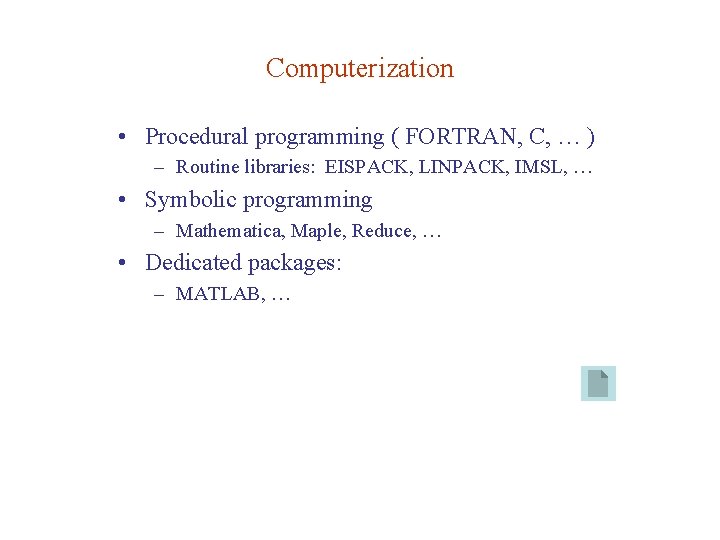 Computerization

• Procedural programming ( FORTRAN, C, … )
– Routine libraries: EISPACK, LINPACK, IMSL, …

• Symbolic programming
– Mathematica, Maple, Reduce, …

• Dedicated packages:
– MATLAB, …